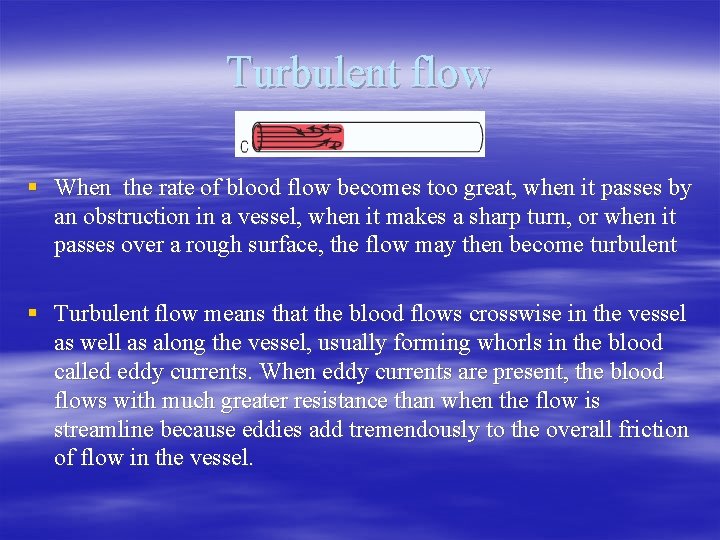 Turbulent flow

C

▪ When the rate of blood flow becomes too great, when it passes by an obstruction in a vessel, when it makes a sharp turn, or when it passes over a rough surface, the flow may then become turbulent

▪ Turbulent flow means that the blood flows crosswise in the vessel as well as along the vessel, usually forming whorls in the blood called eddy currents. When eddy currents are present, the blood flows with much greater resistance than when the flow is streamline because eddies add tremendously to the overall friction of flow in the vessel.